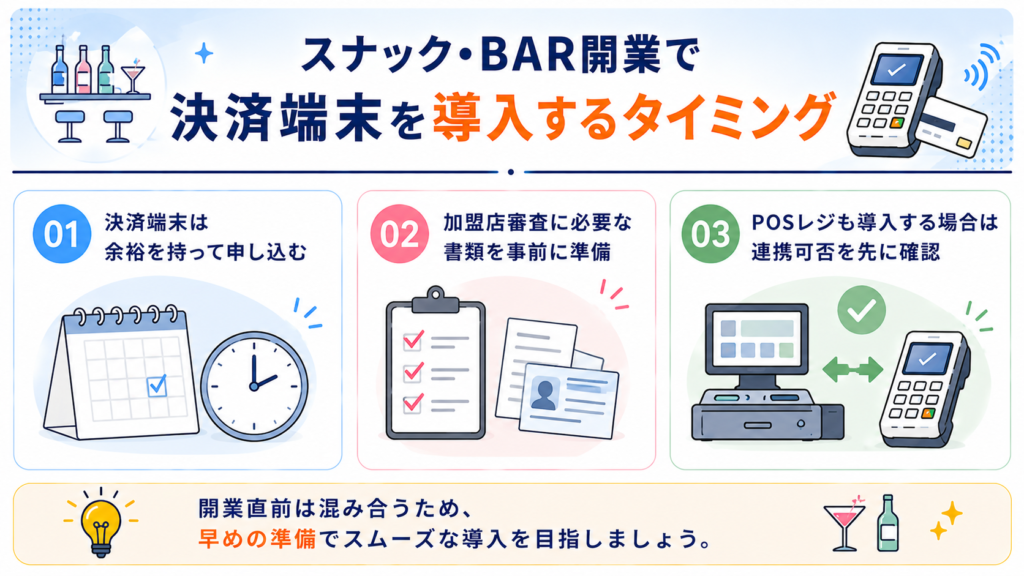 スナック・BAR開業で
決済端末を導入するタイミング

01 決済端末は余裕を持って申し込む

02 加盟店審査に必要な書類を事前に準備

03 POSレジも導入する場合は連携可否を先に確認

開業直前は混み合うため、
早めの準備でスムーズな導入を目指しましょう。